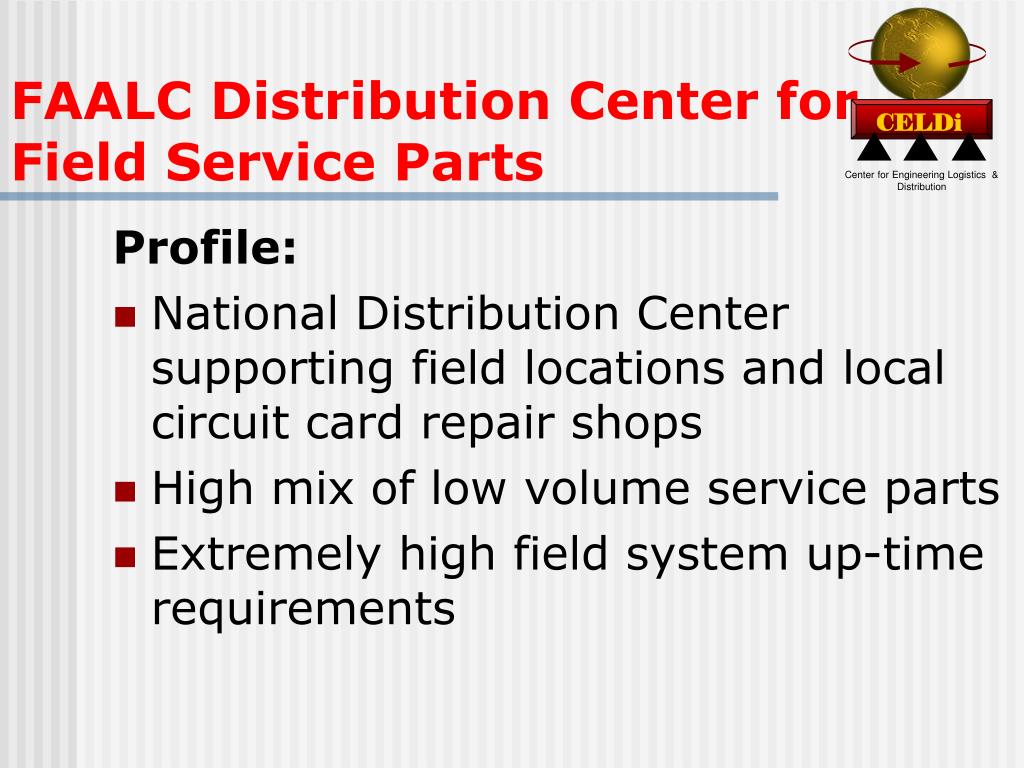 FAALC Distribution Center for Field Service Parts

CELDi

Center for Engineering Logistics & Distribution

Profile:

National Distribution Center supporting field locations and local circuit card repair shops

High mix of low volume service parts

Extremely high field system up-time requirements